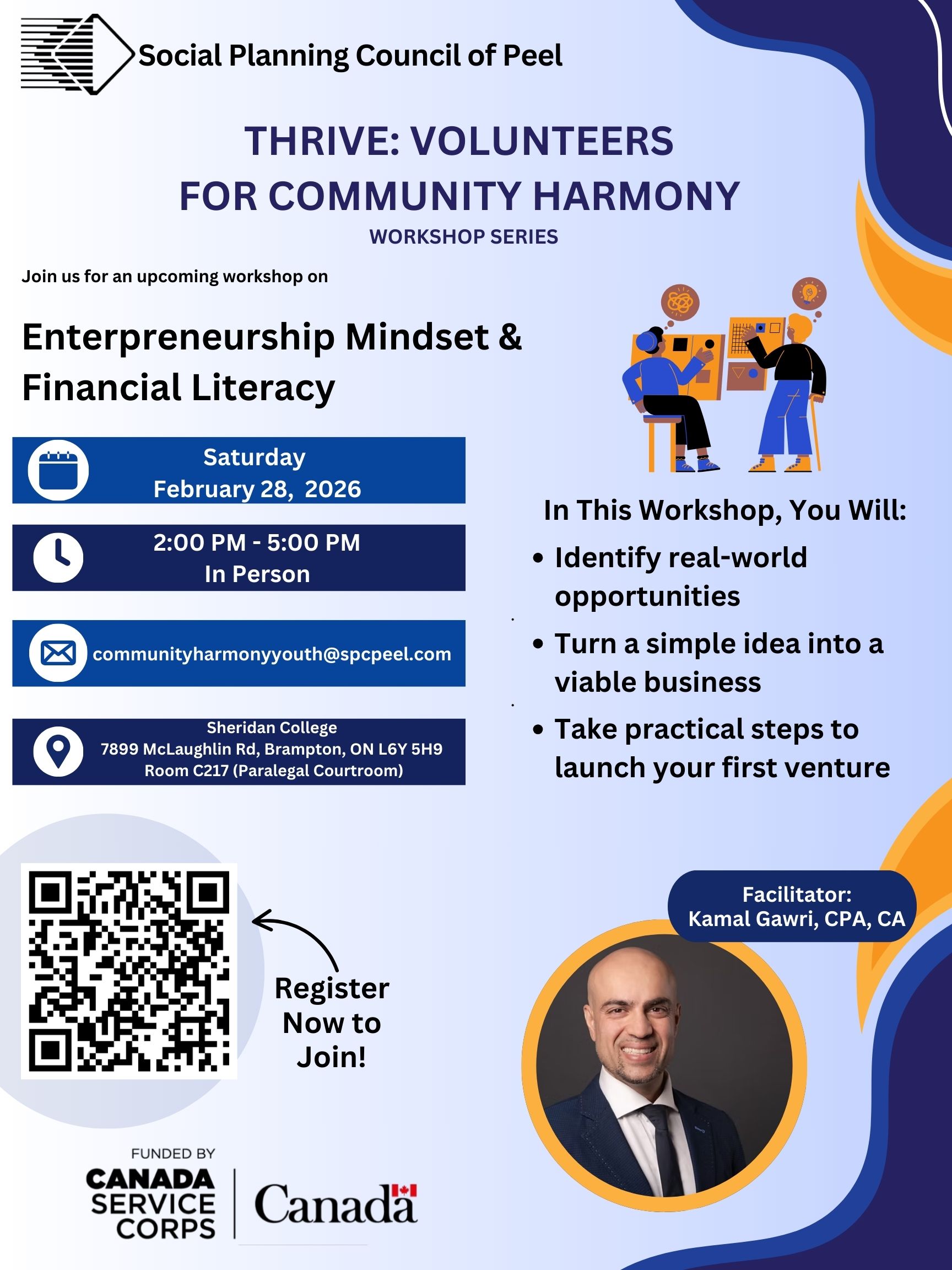 Social Planning Council of Peel

THRIVE: VOLUNTEERS FOR COMMUNITY HARMONY
WORKSHOP SERIES

Join us for an upcoming workshop on

Enterpreneurship Mindset & Financial Literacy

Saturday
February 28, 2026

2:00 PM - 5:00 PM
In Person

communityharmonyyouth@spcpeel.com

Sheridan College
7899 McLaughlin Rd, Brampton, ON L6Y 5H9
Room C217 (Paralegal Courtroom)

In This Workshop, You Will:
• Identify real-world opportunities
• Turn a simple idea into a viable business
• Take practical steps to launch your first venture

Register Now to Join!

Facilitator:
Kamal Gawri, CPA, CA

FUNDED BY
CANADA SERVICE CORPS
Canada